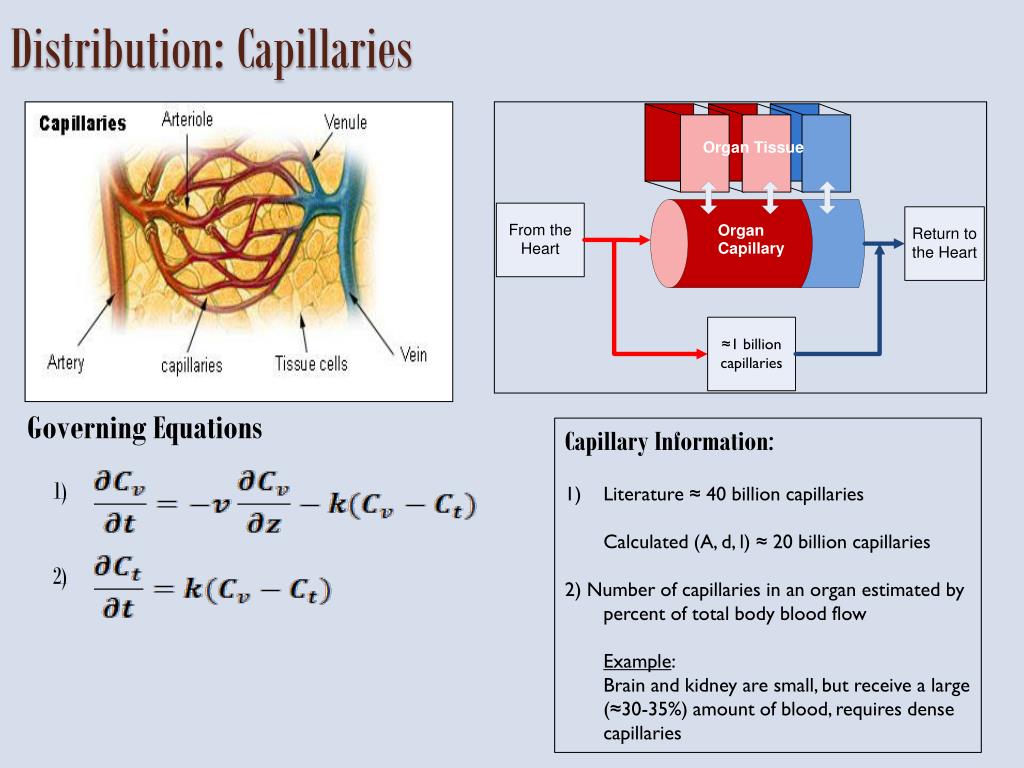 Distribution: Capillaries

Capillaries
Arteriole
Venule
Artery
capillaries
Tissue cells
Vein

Organ Tissue
From the Heart
Organ Capillary
Return to the Heart
≈1 billion capillaries

Governing Equations

1) $\frac{\partial C_v}{\partial t} = -v\frac{\partial C_v}{\partial z} - k(C_v - C_t)$

2) $\frac{\partial C_t}{\partial t} = k(C_v - C_t)$

Capillary Information:

1) Literature ≈ 40 billion capillaries

Calculated (A, d, l) ≈ 20 billion capillaries

2) Number of capillaries in an organ estimated by percent of total body blood flow

Example:
Brain and kidney are small, but receive a large (≈30-35%) amount of blood, requires dense capillaries